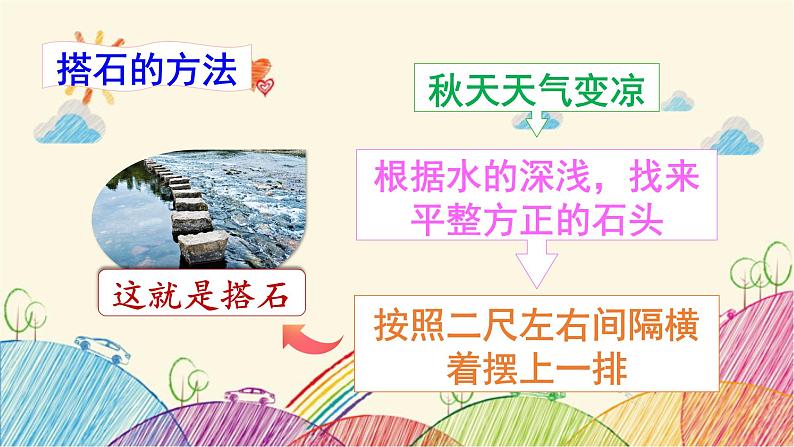 搭石的方法

秋天天气变凉

根据水的深浅，找来平整方正的石头

按照二尺左右间隔横着摆上一排

这就是搭石